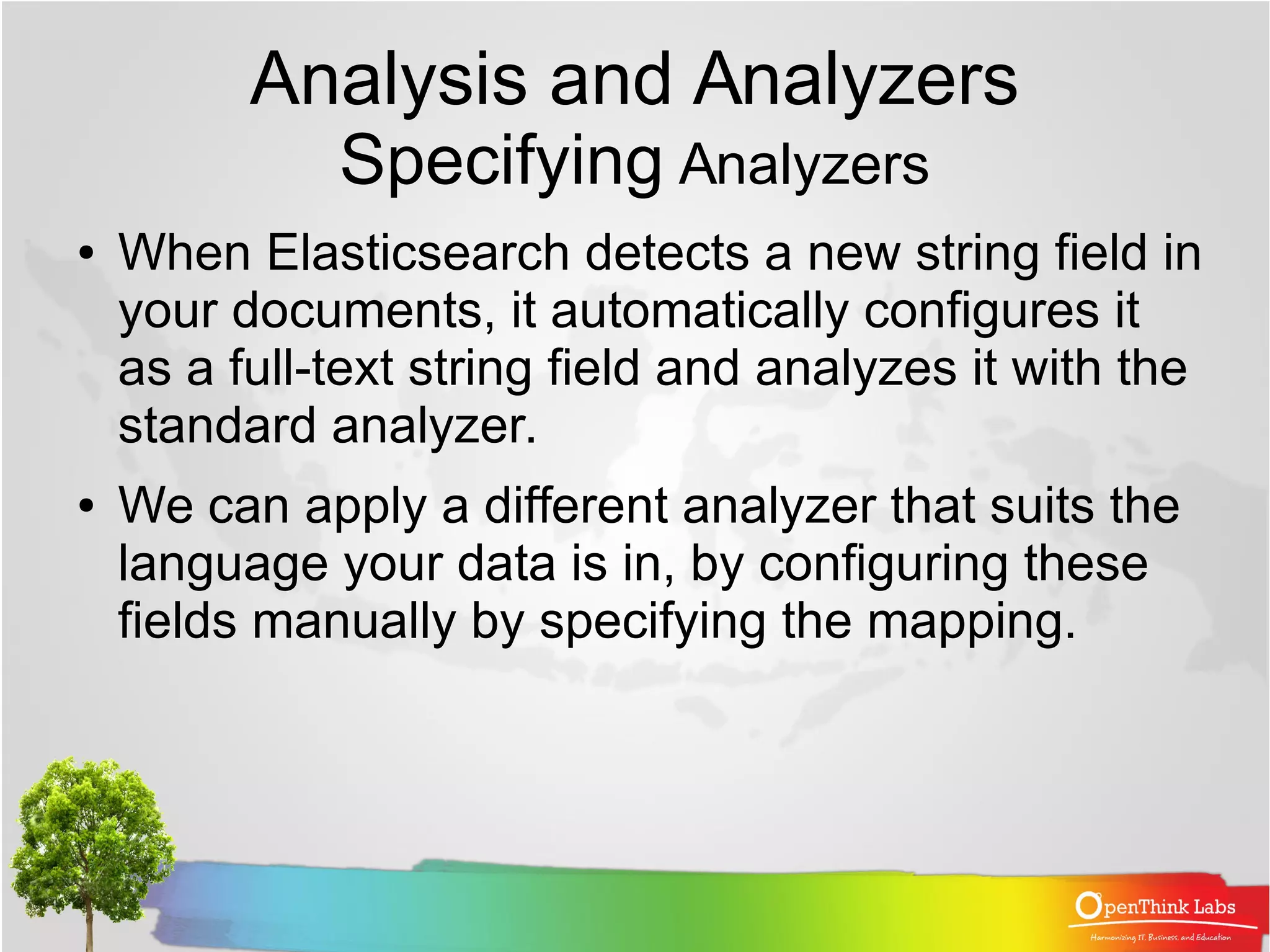 Analysis and Analyzers
Specifying Analyzers

• When Elasticsearch detects a new string field in your documents, it automatically configures it as a full-text string field and analyzes it with the standard analyzer.

• We can apply a different analyzer that suits the language your data is in, by configuring these fields manually by specifying the mapping.

OpenThink Labs
Harmonizing IT, Business, and Education